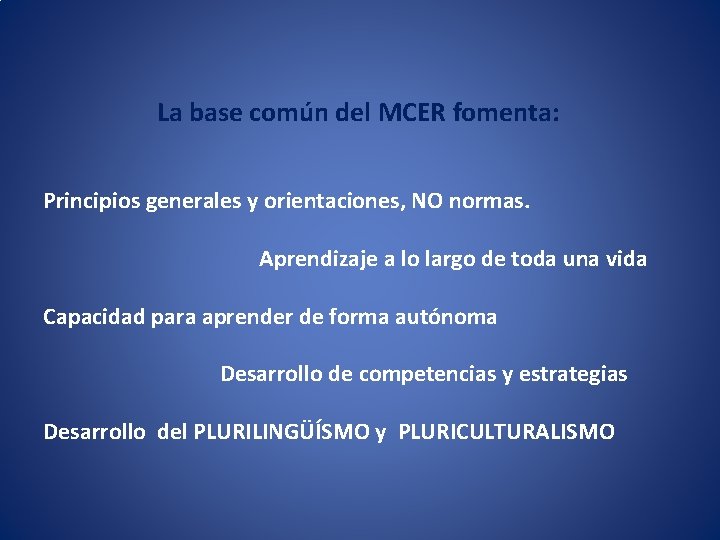 La base común del MCER fomenta:

Principios generales y orientaciones, NO normas.

Aprendizaje a lo largo de toda una vida

Capacidad para aprender de forma autónoma

Desarrollo de competencias y estrategias

Desarrollo del PLURILINGÜÍSMO y PLURICULTURALISMO